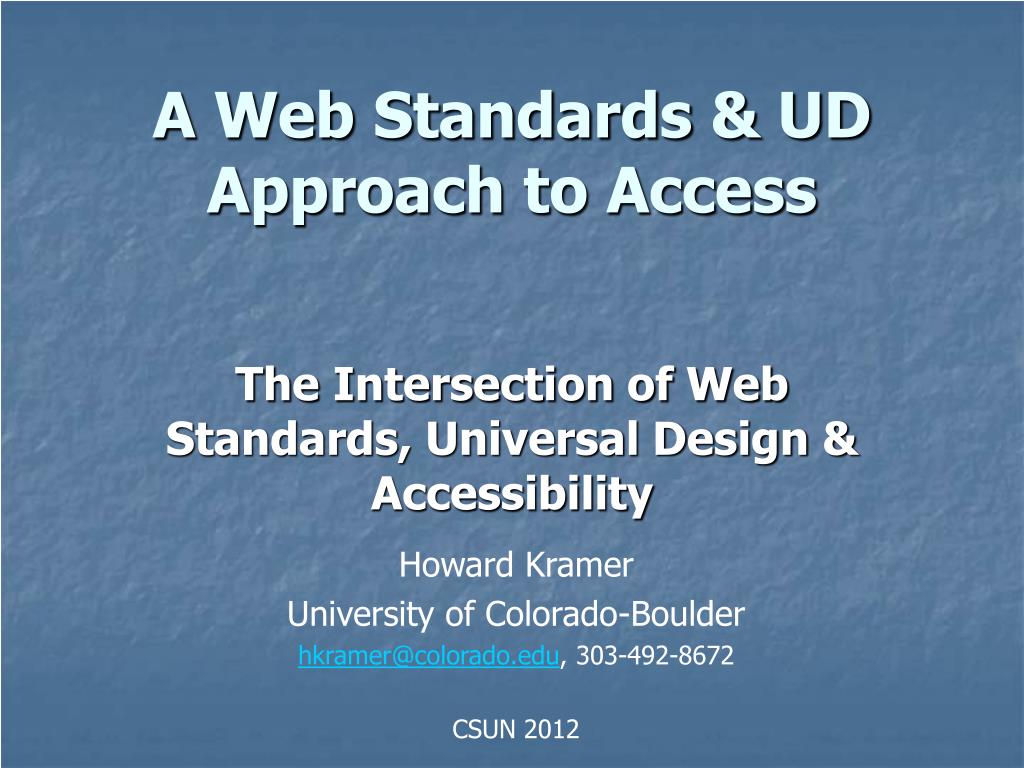 A Web Standards & UD Approach to Access

The Intersection of Web Standards, Universal Design & Accessibility

Howard Kramer
University of Colorado-Boulder
hkramer@colorado.edu, 303-492-8672

CSUN 2012